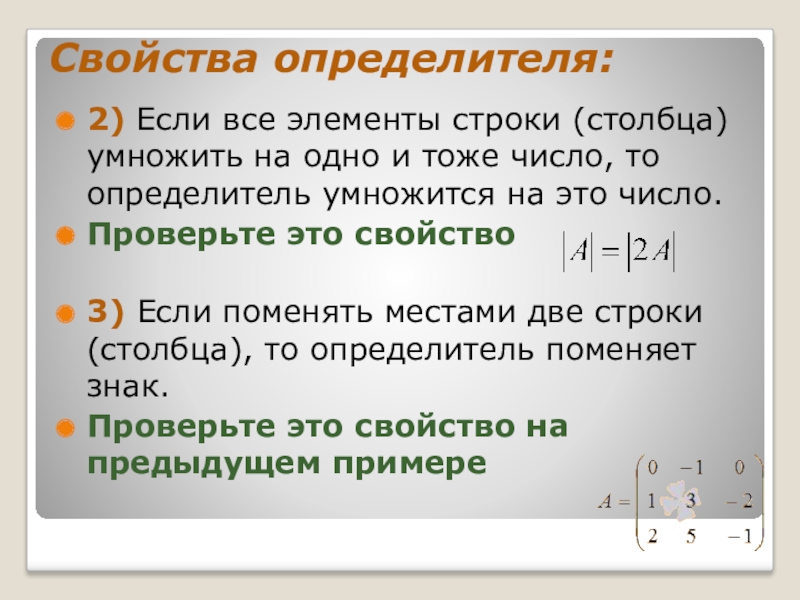 Свойства определителя:

2) Если все элементы строки (столбца) умножить на одно и тоже число, то определитель умножится на это число.

Проверьте это свойство $|A| = |2A|$

3) Если поменять местами две строки (столбца), то определитель поменяет знак.

Проверьте это свойство на предыдущем примере

$A = \begin{pmatrix} 0 & -1 & 0 \\ 1 & 3 & -2 \\ 2 & 5 & -1 \end{pmatrix}$